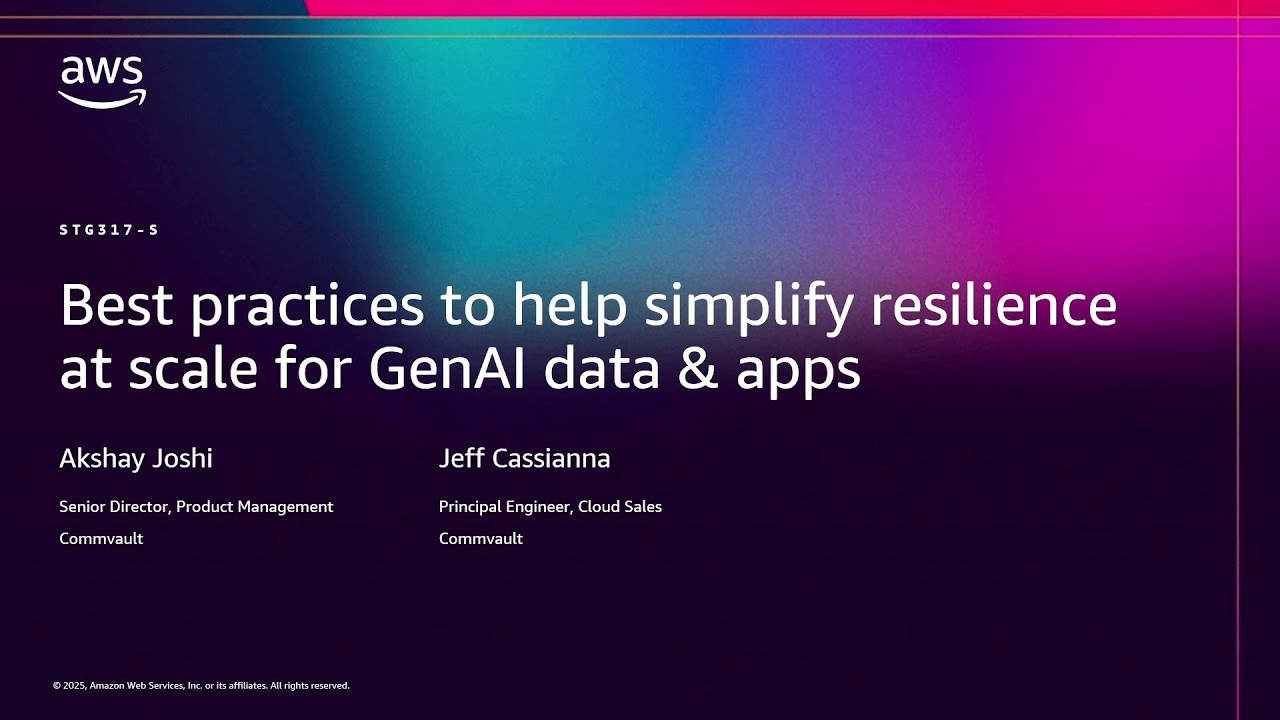 aws

STG317-S

Best practices to help simplify resilience at scale for GenAI data & apps

Akshay Joshi

Senior Director, Product Management

Commvault

Jeff Cassianna

Principal Engineer, Cloud Sales

Commvault

© 2025, Amazon Web Services, Inc. or its affiliates. All rights reserved.